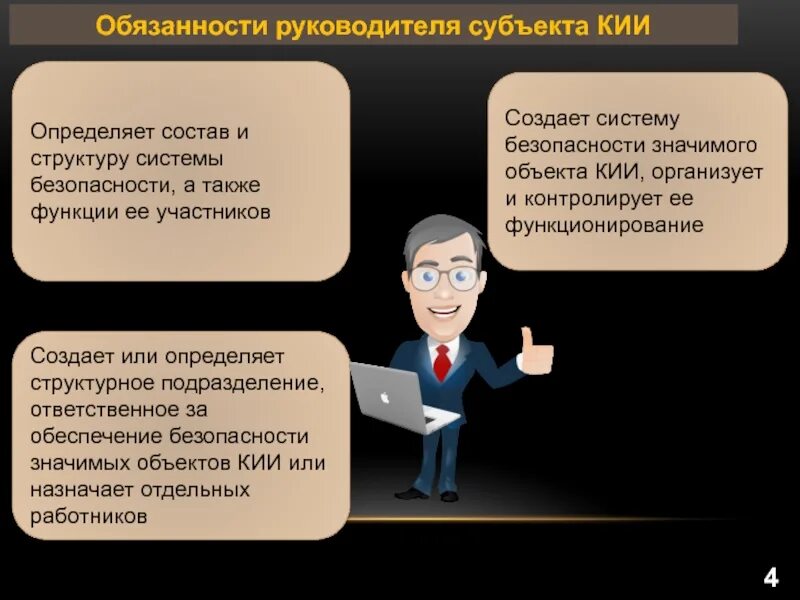 Обязанности руководителя субъекта КИИ

Определяет состав и структуру системы безопасности, а также функции ее участников

Создает систему безопасности значимого объекта КИИ, организует и контролирует ее функционирование

Создает или определяет структурное подразделение, ответственное за обеспечение безопасности значимых объектов КИИ или назначает отдельных работников

4